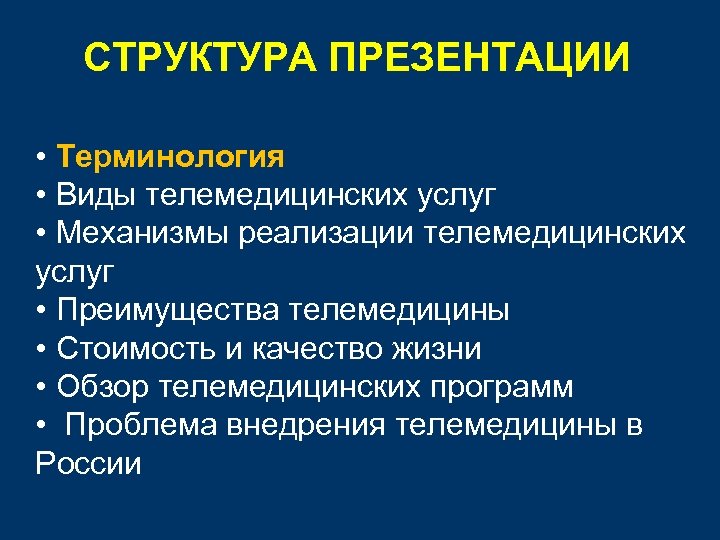 СТРУКТУРА ПРЕЗЕНТАЦИИ

• Терминология
• Виды телемедицинских услуг
• Механизмы реализации телемедицинских услуг
• Преимущества телемедицины
• Стоимость и качество жизни
• Обзор телемедицинских программ
• Проблема внедрения телемедицины в России